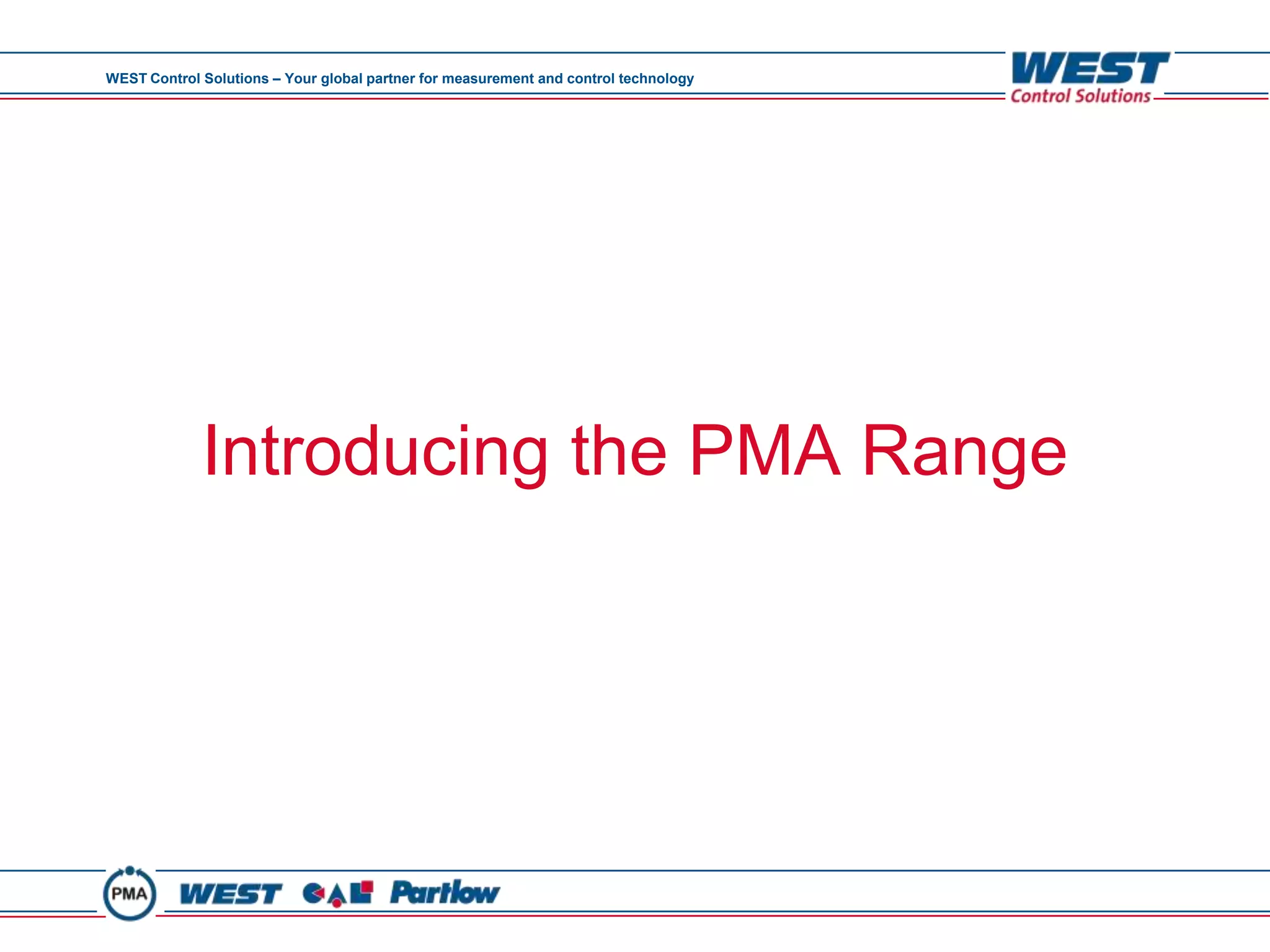 WEST Control Solutions – Your global partner for measurement and control technology

WEST
Control Solutions

Introducing the PMA Range

PMA WEST CAL Partlow